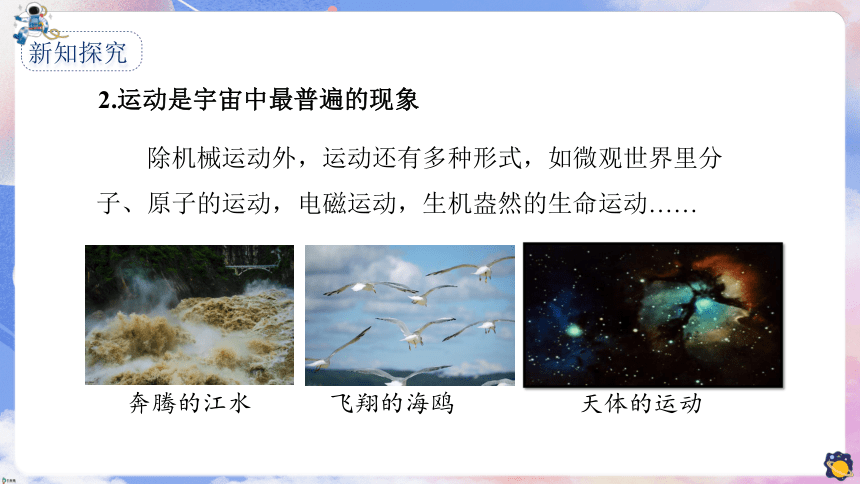 新知探究

2.运动是宇宙中最普遍的现象

除机械运动外，运动还有多种形式，如微观世界里分子、原子的运动，电磁运动，生机盎然的生命运动……

奔腾的江水

飞翔的海鸥

天体的运动